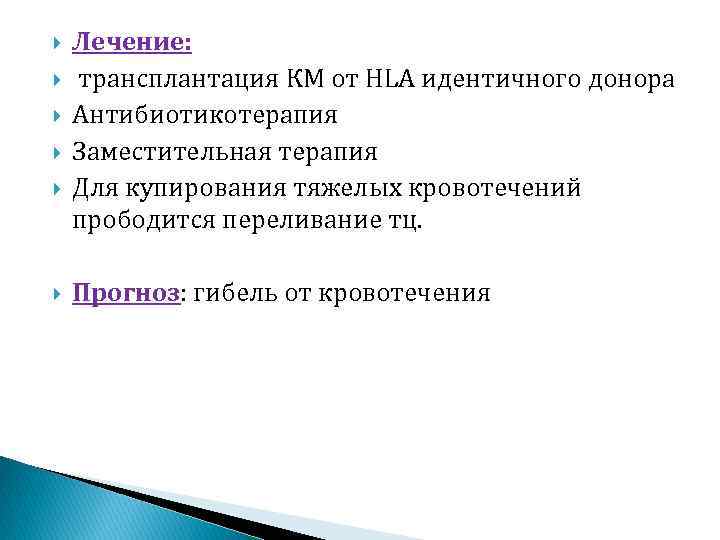 Лечение:

трансплантация КМ от HLA идентичного донора

Антибиотикотерапия

Заместительная терапия

Для купирования тяжелых кровотечений прободится переливание тц.

Прогноз: гибель от кровотечения